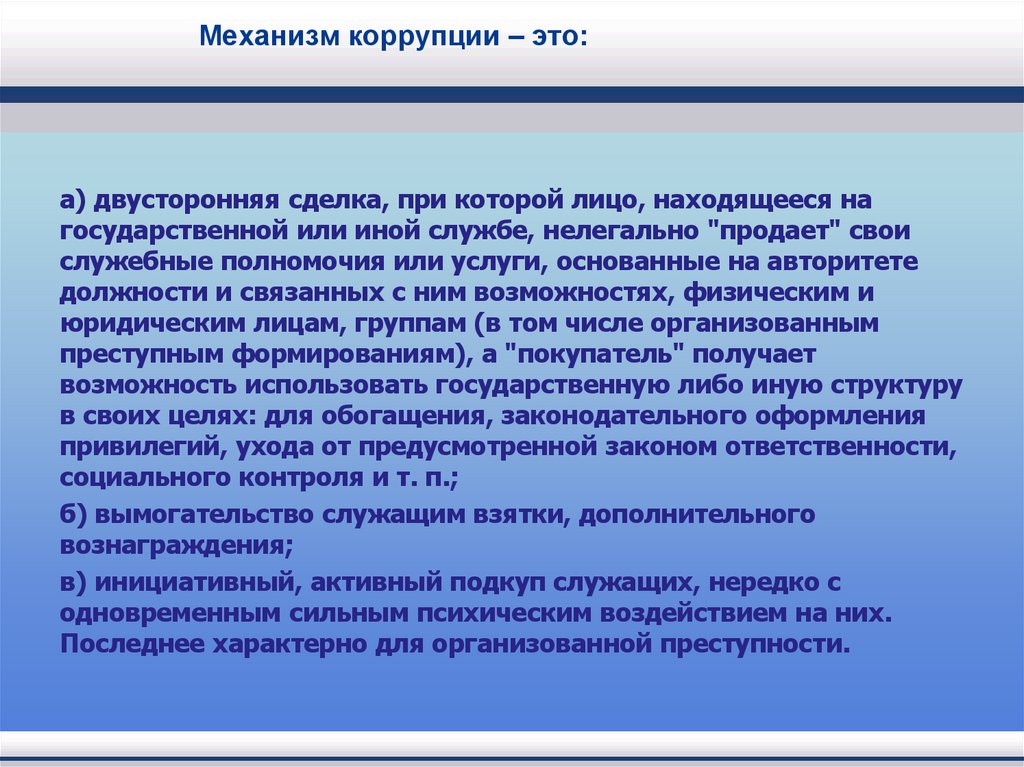 Механизм коррупции – это:

а) двусторонняя сделка, при которой лицо, находящееся на государственной или иной службе, нелегально "продает" свои служебные полномочия или услуги, основанные на авторитете должности и связанных с ним возможностях, физическим и юридическим лицам, группам (в том числе организованным преступным формированиям), а "покупатель" получает возможность использовать государственную либо иную структуру в своих целях: для обогащения, законодательного оформления привилегий, ухода от предусмотренной законом ответственности, социального контроля и т. п.;

б) вымогательство служащим взятки, дополнительного вознаграждения;

в) инициативный, активный подкуп служащих, нередко с одновременным сильным психическим воздействием на них. Последнее характерно для организованной преступности.